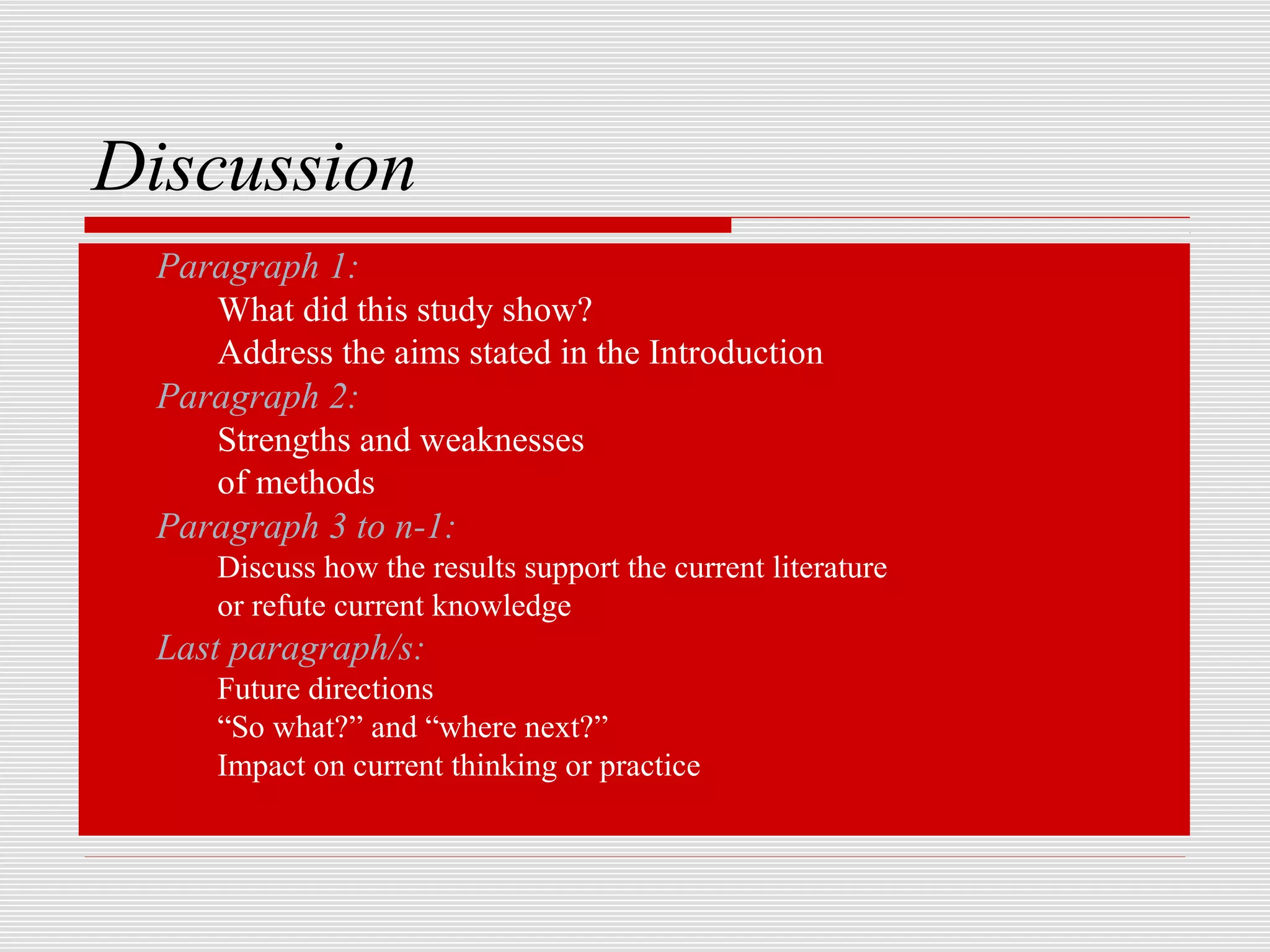 Discussion

Paragraph 1:
What did this study show?
Address the aims stated in the Introduction

Paragraph 2:
Strengths and weaknesses of methods

Paragraph 3 to n-1:
Discuss how the results support the current literature or refute current knowledge

Last paragraph/s:
Future directions
“So what?” and “where next?”
Impact on current thinking or practice